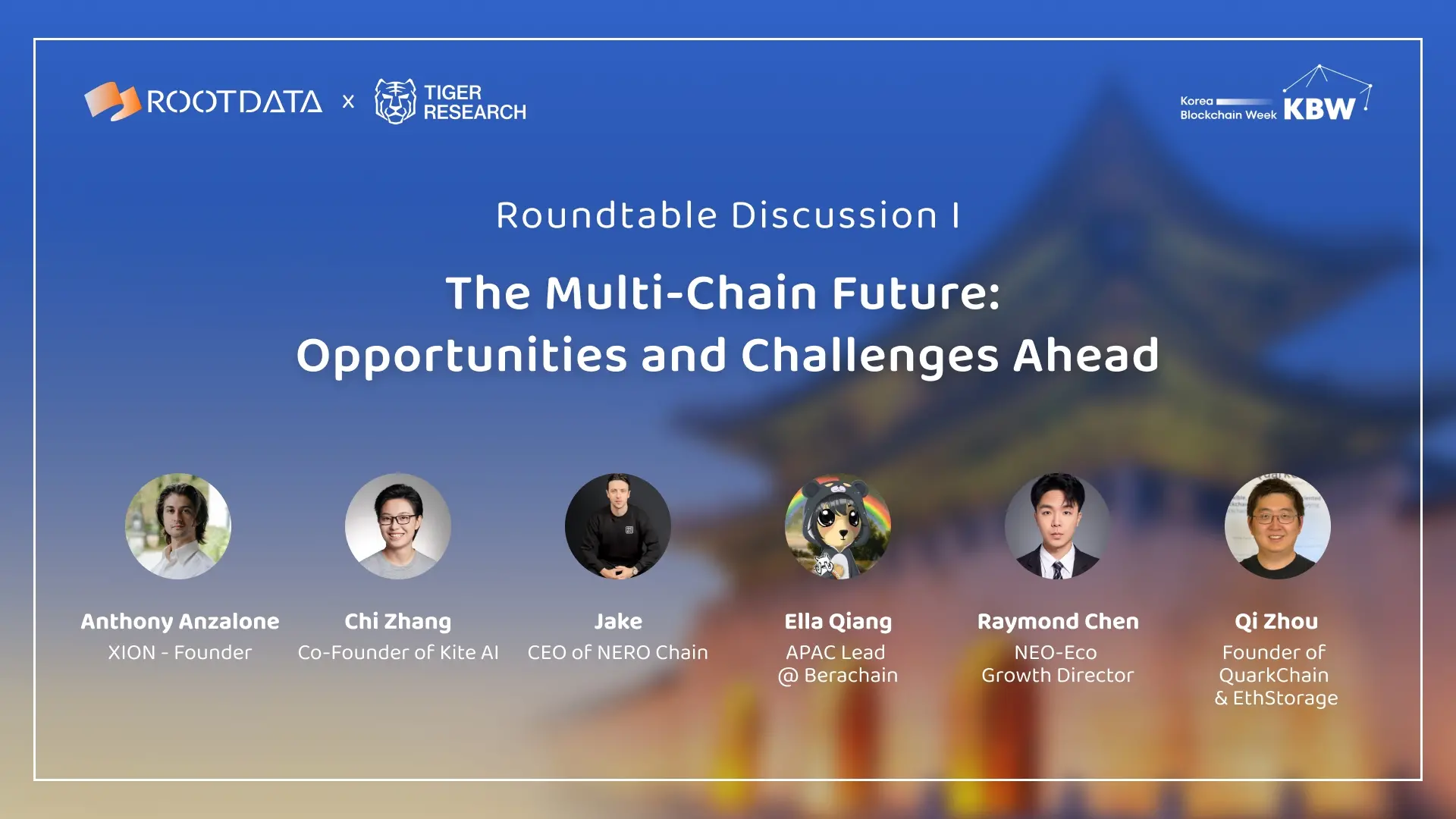 ROOTDATA × TIGER RESEARCH

Korea Blockchain Week KBW

Roundtable Discussion I

The Multi-Chain Future: Opportunities and Challenges Ahead

Anthony Anzalone
XION - Founder

Chi Zhang
Co-Founder of Kite AI

Jake
CEO of NERO Chain

Ella Qiang
APAC Lead
@ Berachain

Raymond Chen
NEO-Eco
Growth Director

Qi Zhou
Founder of
QuarkChain
& EthStorage